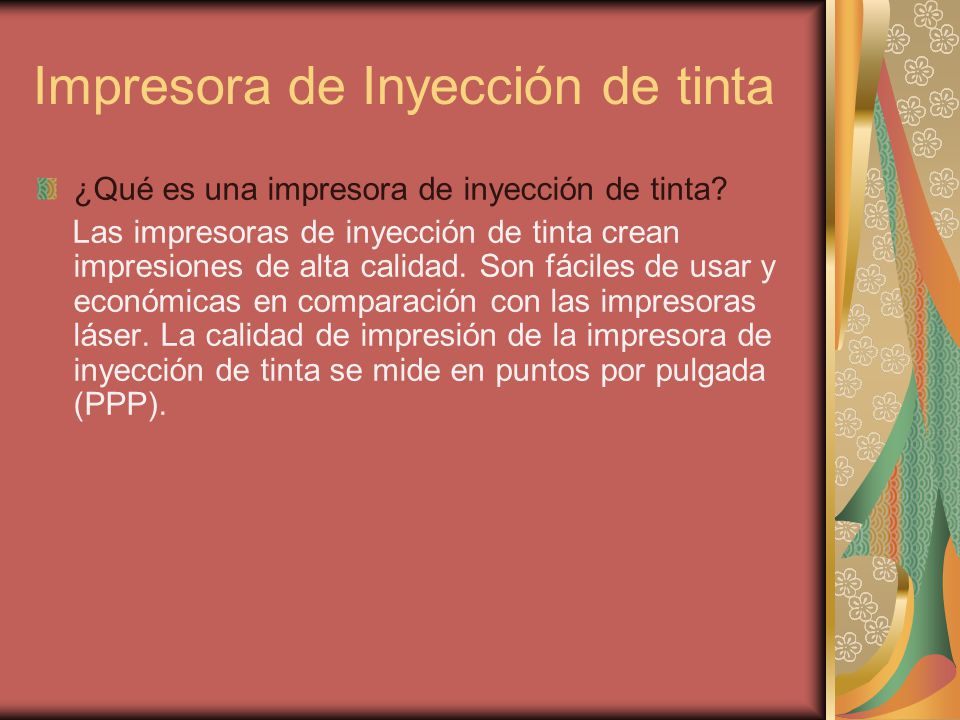 Impresora de Inyección de tinta

¿Qué es una impresora de inyección de tinta?

Las impresoras de inyección de tinta crean impresiones de alta calidad. Son fáciles de usar y económicas en comparación con las impresoras láser. La calidad de impresión de la impresora de inyección de tinta se mide en puntos por pulgada (PPP).